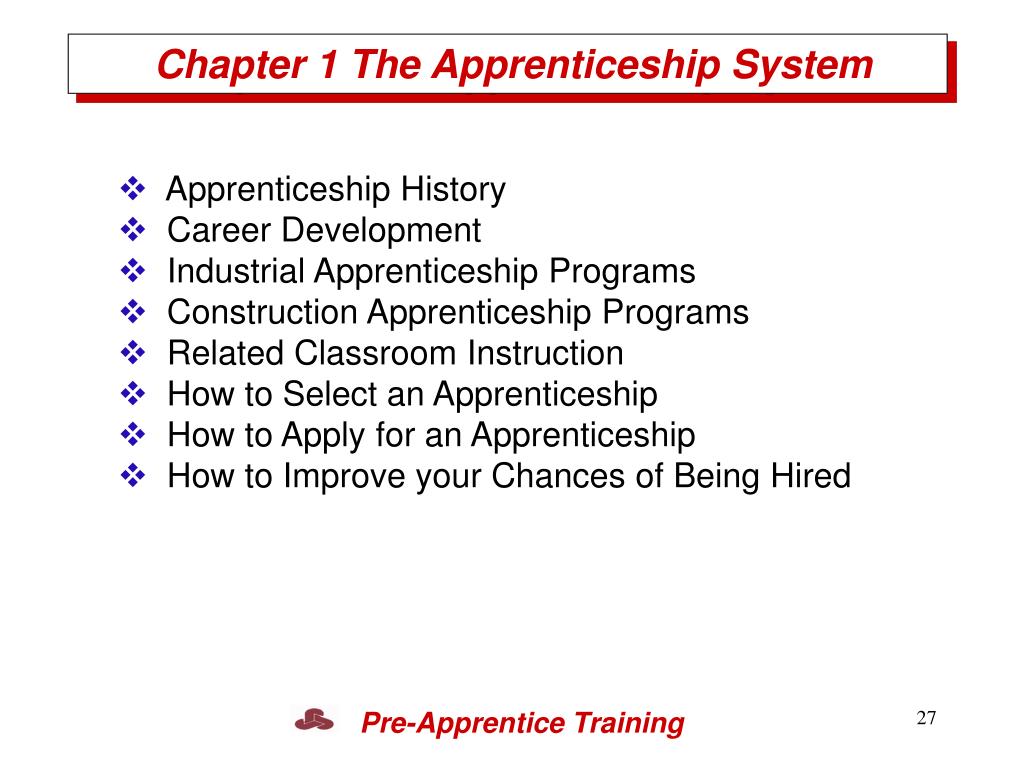 Chapter 1 The Apprenticeship System

❖ Apprenticeship History
❖ Career Development
❖ Industrial Apprenticeship Programs
❖ Construction Apprenticeship Programs
❖ Related Classroom Instruction
❖ How to Select an Apprenticeship
❖ How to Apply for an Apprenticeship
❖ How to Improve your Chances of Being Hired

Pre-Apprentice Training

27